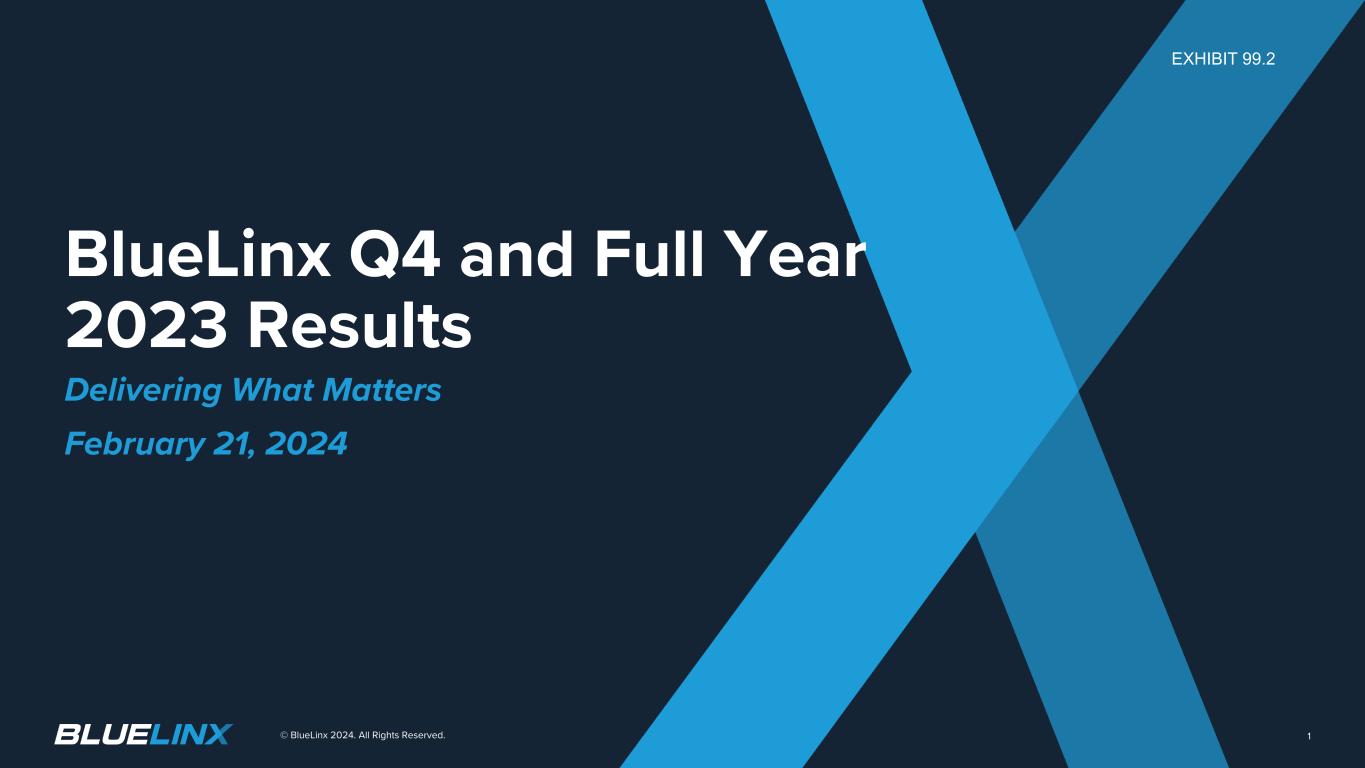 EXHIBIT 99.2

BlueLinx Q4 and Full Year 2023 Results

Delivering What Matters

February 21, 2024

BLUELINX

© BlueLinx 2024. All Rights Reserved.

1